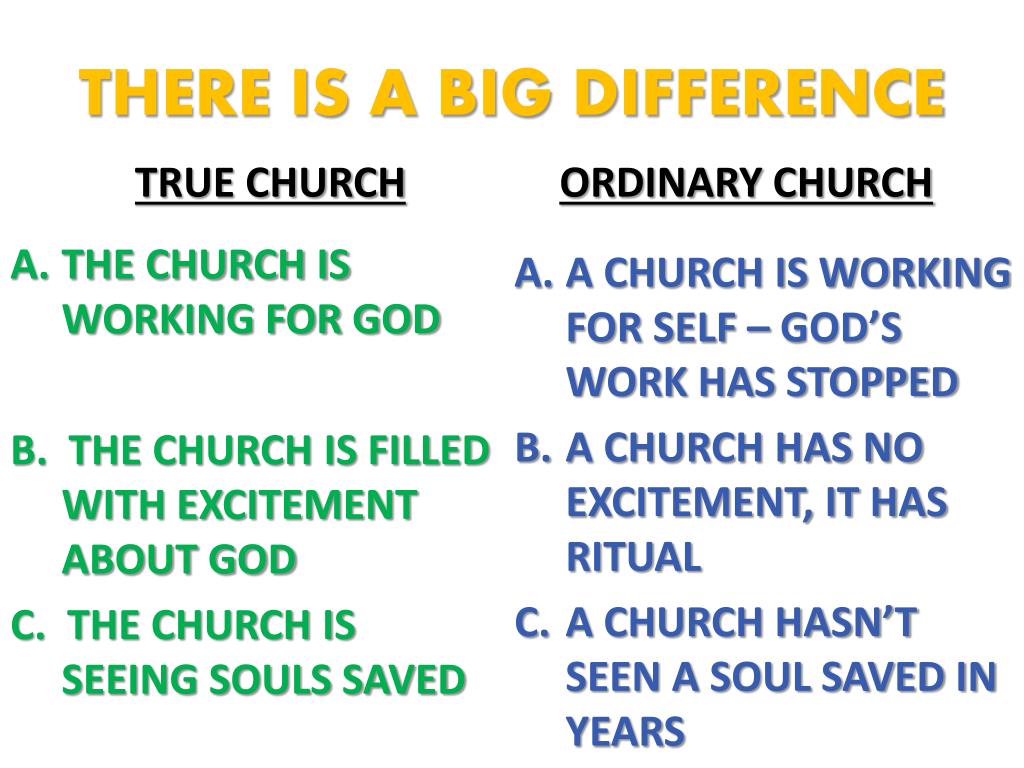 THERE IS A BIG DIFFERENCE

TRUE CHURCH

A. THE CHURCH IS WORKING FOR GOD

B. THE CHURCH IS FILLED WITH EXCITEMENT ABOUT GOD

C. THE CHURCH IS SEEING SOULS SAVED

ORDINARY CHURCH

A. A CHURCH IS WORKING FOR SELF – GOD'S WORK HAS STOPPED

B. A CHURCH HAS NO EXCITEMENT, IT HAS RITUAL

C. A CHURCH HASN'T SEEN A SOUL SAVED IN YEARS